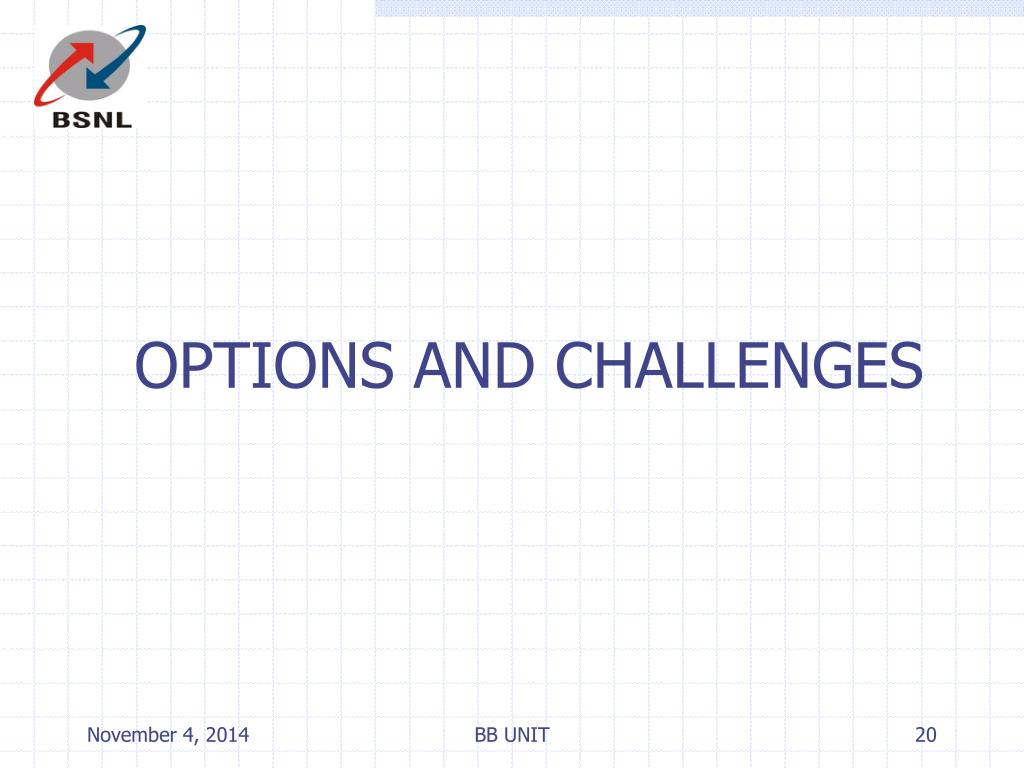 BSNL

OPTIONS AND CHALLENGES

November 4, 2014

BB UNIT

20